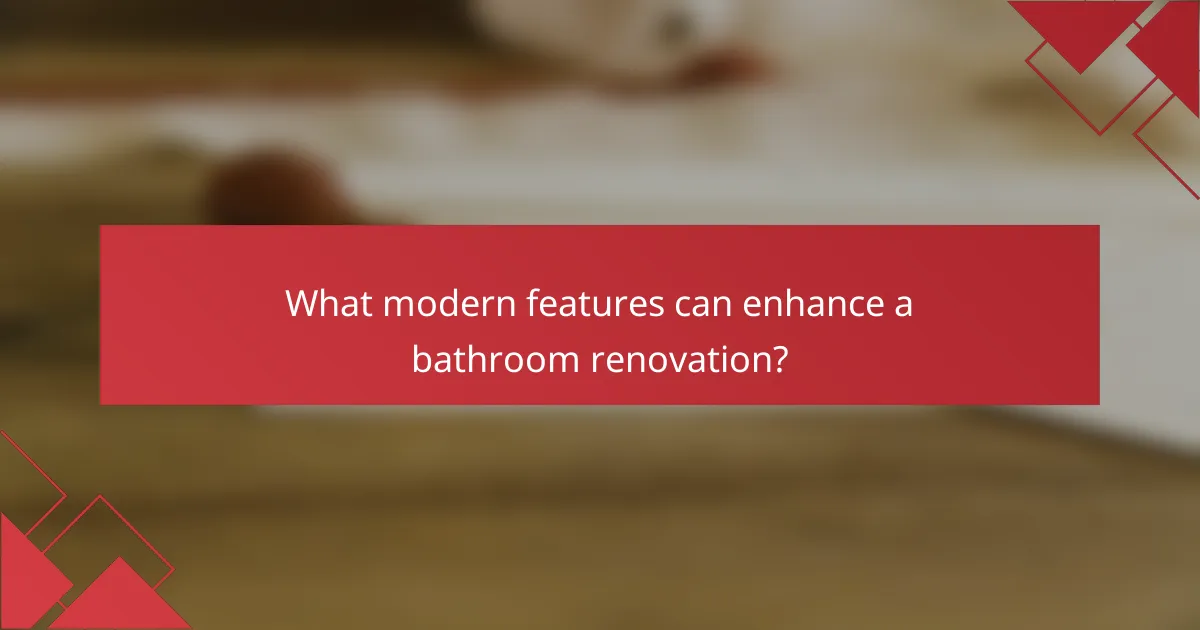 What modern features can enhance a bathroom renovation?